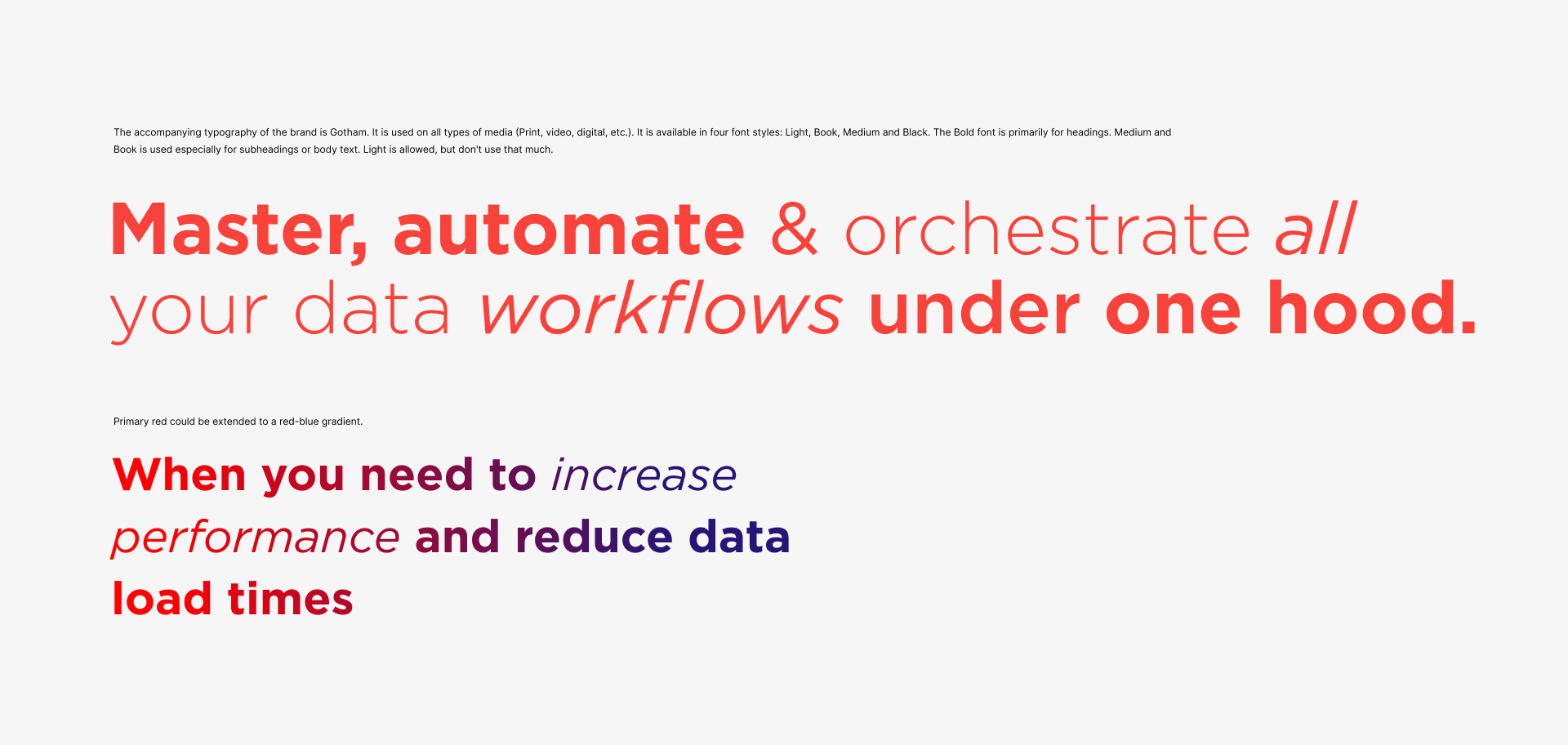 The accompanying typography of the brand is Gotham. It is used on all types of media (Print, video, digital, etc.). It is available in four font styles: Light, Book, Medium and Black. The Bold font is primarily for headings. Medium and Book is used especially for subheadings or body text. Light is allowed, but don't use that much.

Master, automate & orchestrate all your data workflows under one hood.

Primary red could be extended to a red-blue gradient.

When you need to increase performance and reduce data load times